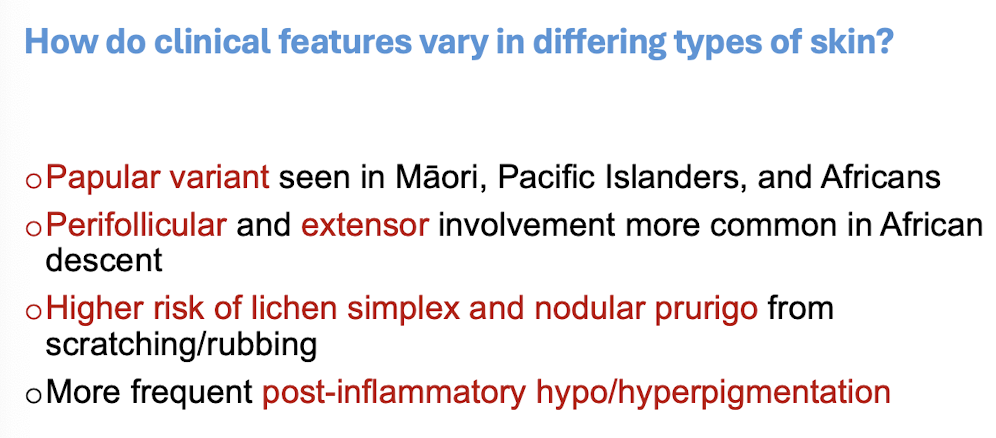 How do clinical features vary in differing types of skin?

o Papular variant seen in Māori, Pacific Islanders, and Africans
o Perifollicular and extensor involvement more common in African descent
o Higher risk of lichen simplex and nodular prurigo from scratching/rubbing
o More frequent post-inflammatory hypo/hyperpigmentation